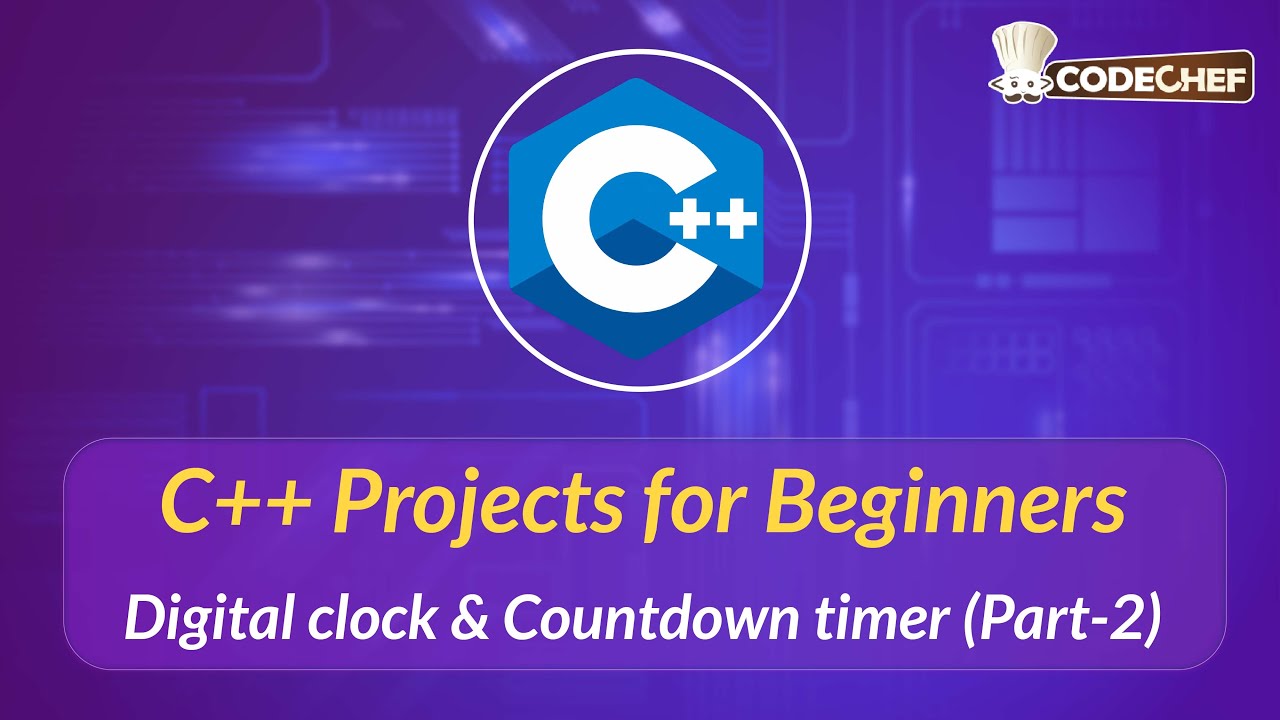 CODECHEF

C++

C++ Projects for Beginners

Digital clock & Countdown timer (Part-2)